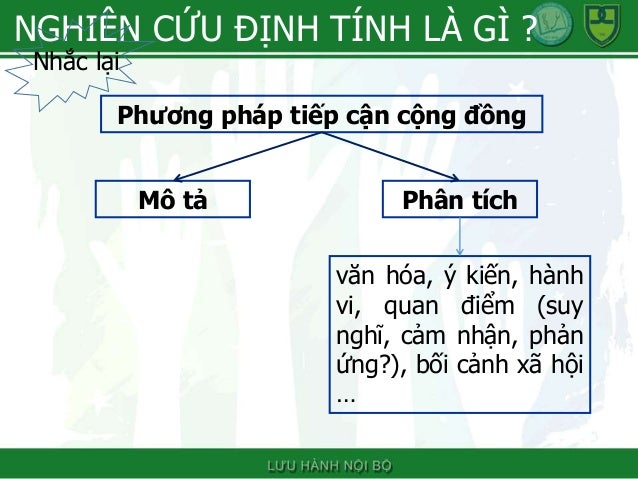 NGHIÊN CỨU ĐỊNH TÍNH LÀ GÌ ?

Nhắc lại

Phương pháp tiếp cận cộng đồng

Mô tả

Phân tích

văn hóa, ý kiến, hành vi, quan điểm (suy nghĩ, cảm nhận, phản ứng?), bối cảnh xã hội …

LƯU HÀNH NỘI BỘ